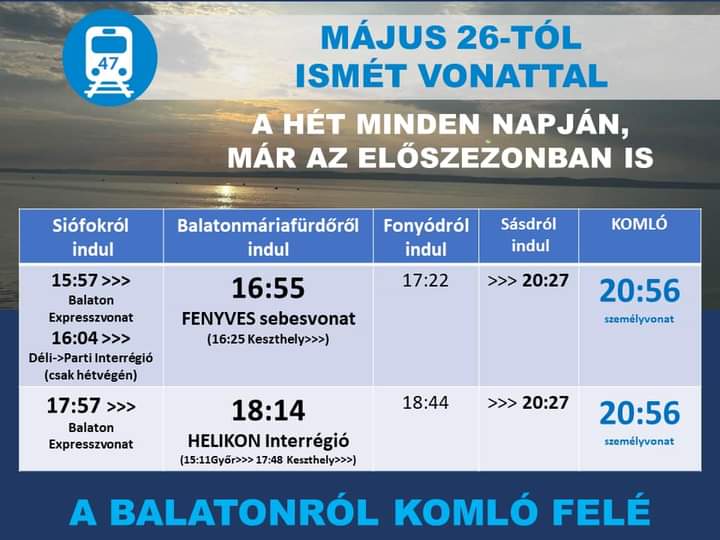 47

MÁJUS 26-TÓL
ISMÉT VONATTAL

A HÉT MINDEN NAPJÁN,
MÁR AZ ELŐSZEZONBAN IS

| Siófokról indul | Balatonmáriafürdőről indul | Fonyódról indul | Sásdról indul | KOMLÓ |
|---|---|---|---|---|
| 15:57 >>> Balaton Expresszvonat 16:04 >>> Déli->Parti Interrégió (csak hétvégén) | 16:55 FENYVES sebesvonat (16:25 Keszthely>>>) | 17:22 | >>> 20:27 | 20:56 személyvonat |
| 17:57 >>> Balaton Expresszvonat | 18:14 HELIKON Interrégió (15:11Győr>>> 17:48 Keszthely>>>) | 18:44 | >>> 20:27 | 20:56 személyvonat |

A BALATONRÓL KOMLÓ FELÉ